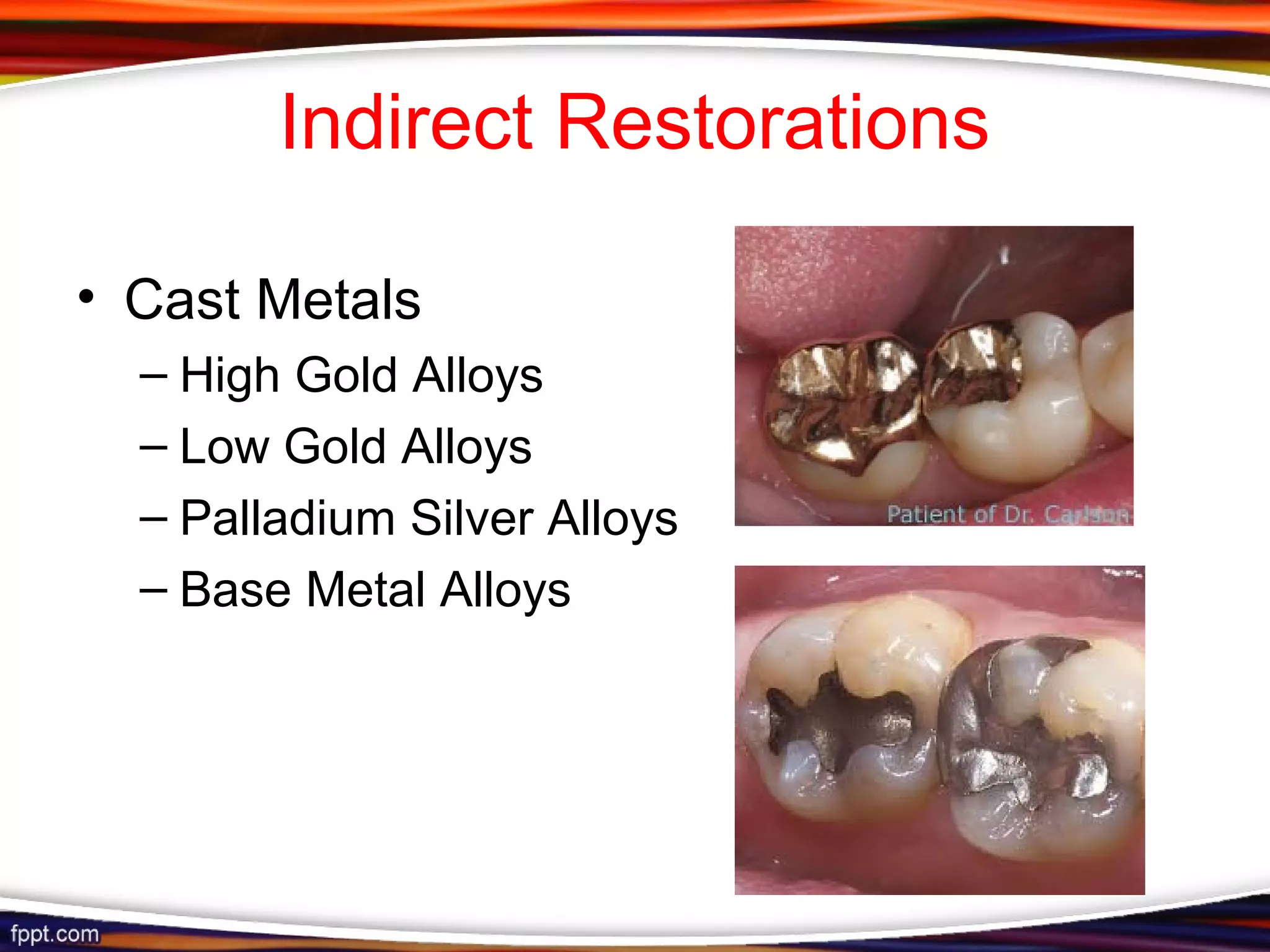 Indirect Restorations

• Cast Metals
– High Gold Alloys
– Low Gold Alloys
– Palladium Silver Alloys
– Base Metal Alloys

Patient of Dr. Carlson

fppt.com